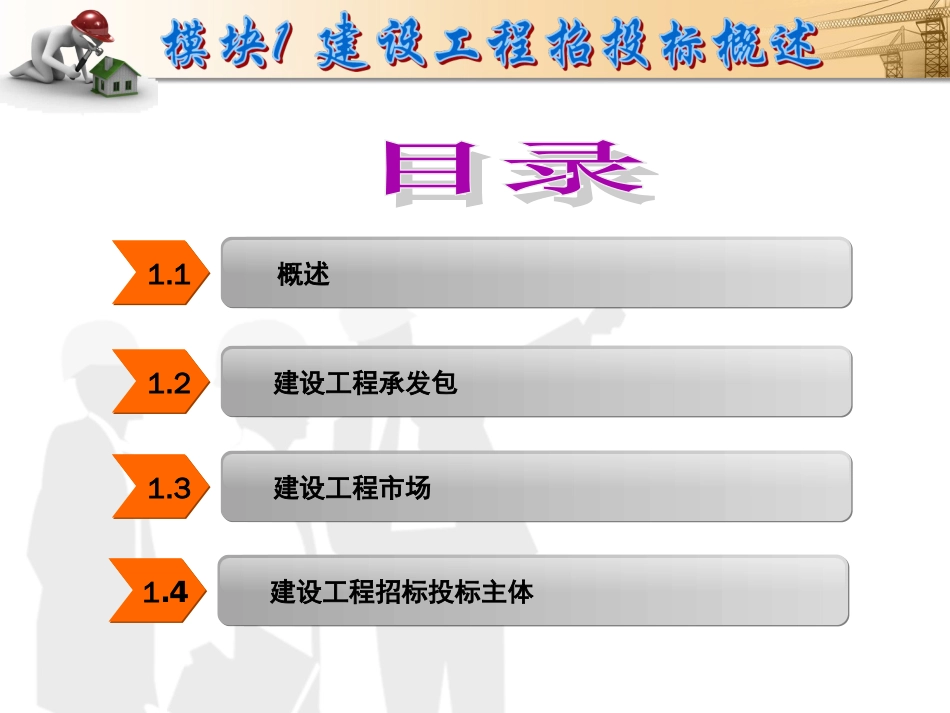 模块1 建设工程招投标概述

目录

1.1 概述

1.2 建设工程承发包

1.3 建设工程市场

1.4 建设工程招标投标主体